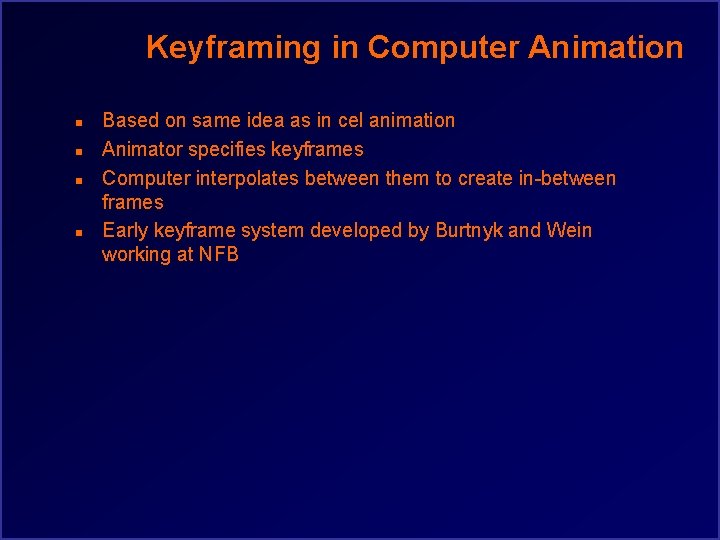 Keyframing in Computer Animation

- Based on same idea as in cel animation
- Animator specifies keyframes
- Computer interpolates between them to create in-between frames
- Early keyframe system developed by Burtnyk and Wein working at NFB